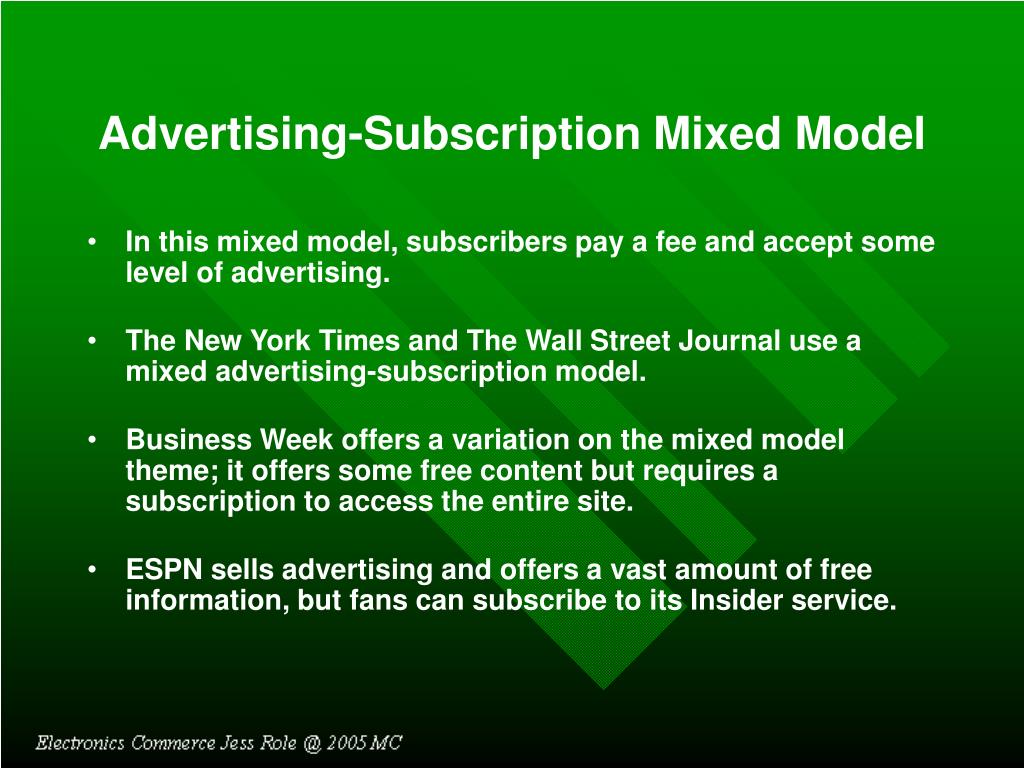 Advertising-Subscription Mixed Model

• In this mixed model, subscribers pay a fee and accept some level of advertising.

• The New York Times and The Wall Street Journal use a mixed advertising-subscription model.

• Business Week offers a variation on the mixed model theme; it offers some free content but requires a subscription to access the entire site.

• ESPN sells advertising and offers a vast amount of free information, but fans can subscribe to its Insider service.

Electronics Commerce Jess Role @ 2005 MC